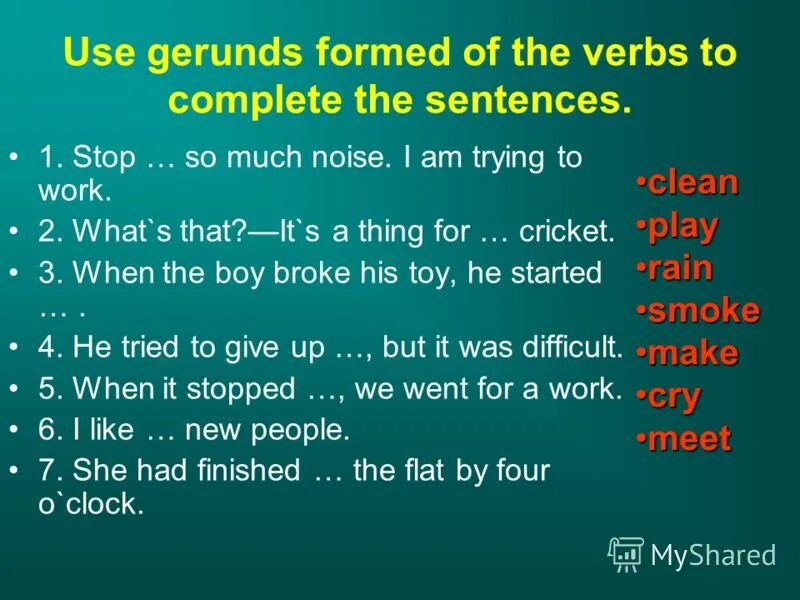 Use gerunds formed of the verbs to complete the sentences.

• 1. Stop … so much noise. I am trying to work.
• 2. What`s that?—It`s a thing for … cricket.
• 3. When the boy broke his toy, he started … .
• 4. He tried to give up …, but it was difficult.
• 5. When it stopped …, we went for a work.
• 6. I like … new people.
• 7. She had finished … the flat by four o`clock.

•clean
•play
•rain
•smoke
•make
•cry
•meet

MyShared